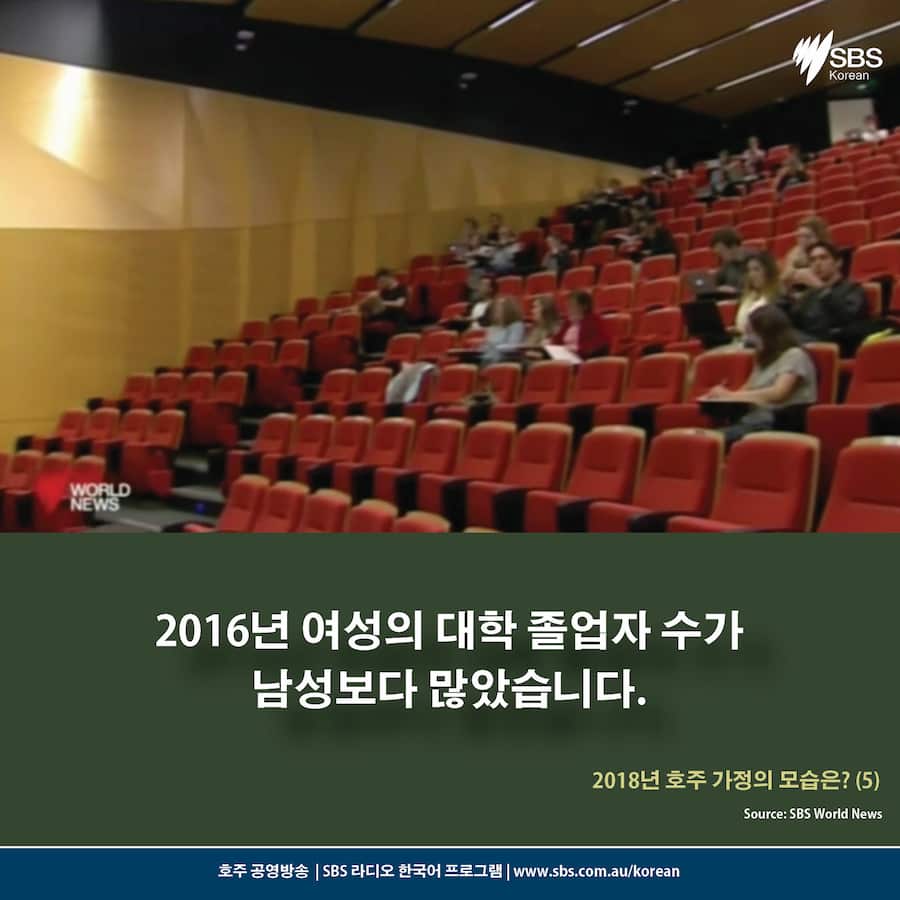 SBS Korean

WORLD NEWS

2016년 여성의 대학 졸업자 수가 남성보다 많았습니다.

2018년 호주 가정의 모습은? (5)

Source: SBS World News

호주 공영방송 | SBS 라디오 한국어 프로그램 | www.sbs.com.au/korean